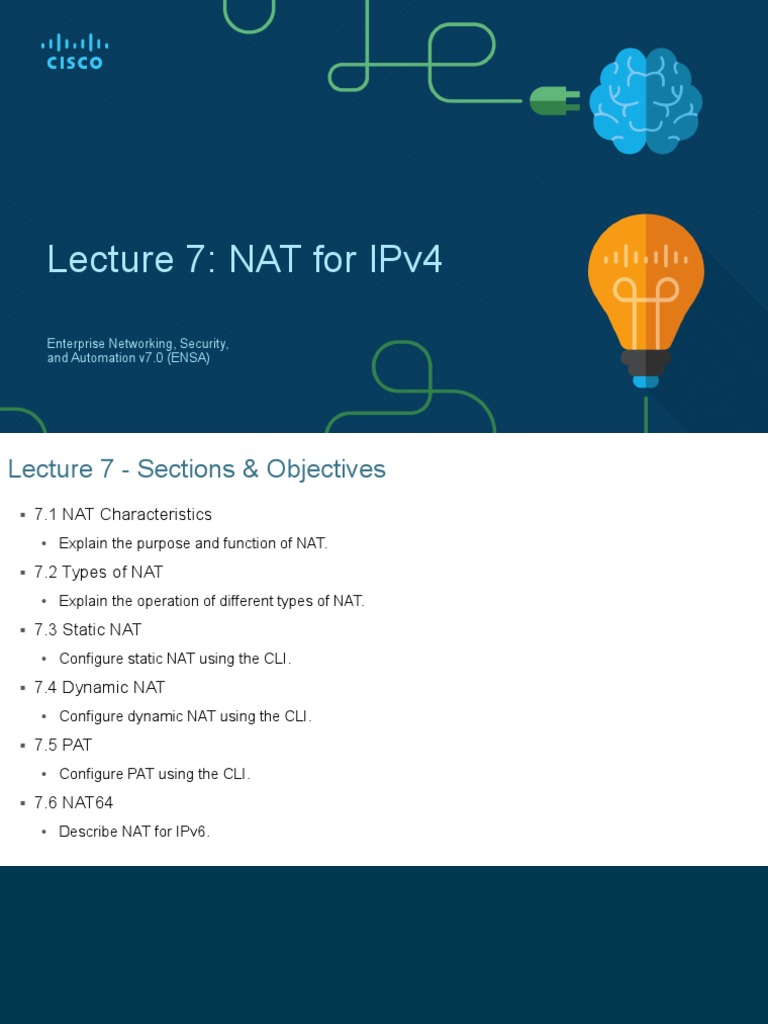 CISCO

Lecture 7: NAT for IPv4

Enterprise Networking, Security, and Automation v7.0 (ENSA)

Lecture 7 - Sections & Objectives

▪ 7.1 NAT Characteristics
• Explain the purpose and function of NAT.
▪ 7.2 Types of NAT
• Explain the operation of different types of NAT.
▪ 7.3 Static NAT
• Configure static NAT using the CLI.
▪ 7.4 Dynamic NAT
• Configure dynamic NAT using the CLI.
▪ 7.5 PAT
• Configure PAT using the CLI.
▪ 7.6 NAT64
• Describe NAT for IPv6.